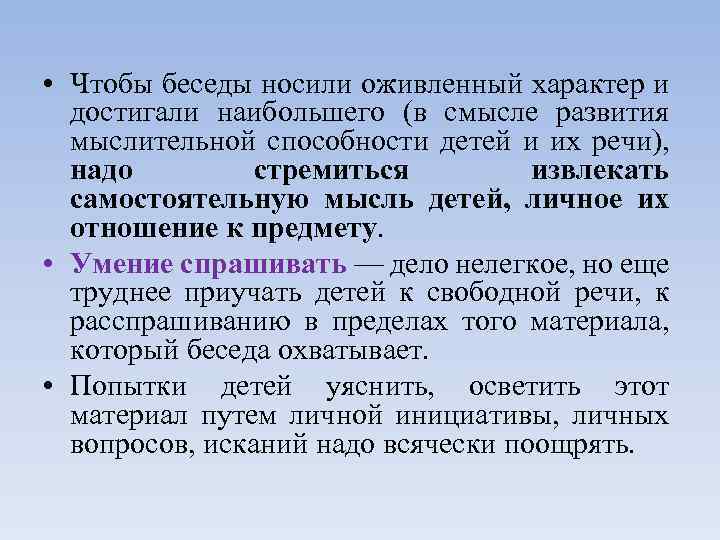 • Чтобы беседы носили оживленный характер и достигали наибольшего (в смысле развития мыслительной способности детей и их речи), надо стремиться извлекать самостоятельную мысль детей, личное их отношение к предмету.

• Умение спрашивать — дело нелегкое, но еще труднее приучать детей к свободной речи, к расспрашиванию в пределах того материала, который беседа охватывает.

• Попытки детей уяснить, осветить этот материал путем личной инициативы, личных вопросов, исканий надо всячески поощрять.